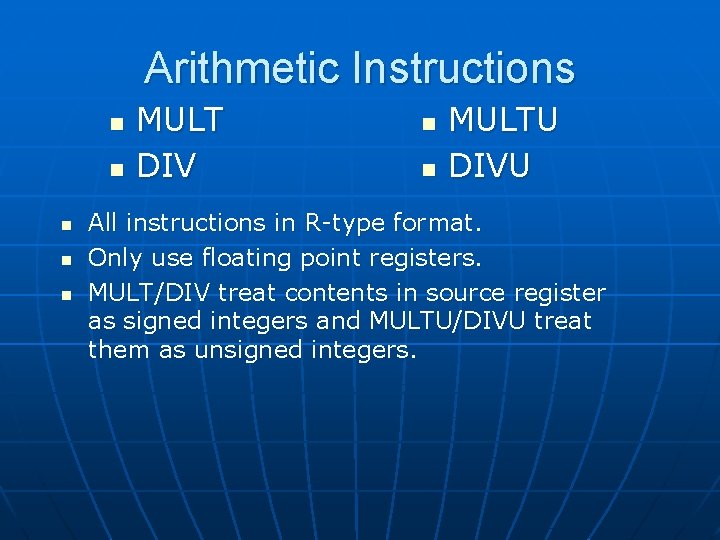 Arithmetic Instructions

- MULT
- DIV

- MULTU
- DIVU

- All instructions in R-type format.
- Only use floating point registers.
- MULT/DIV treat contents in source register as signed integers and MULTU/DIVU treat them as unsigned integers.